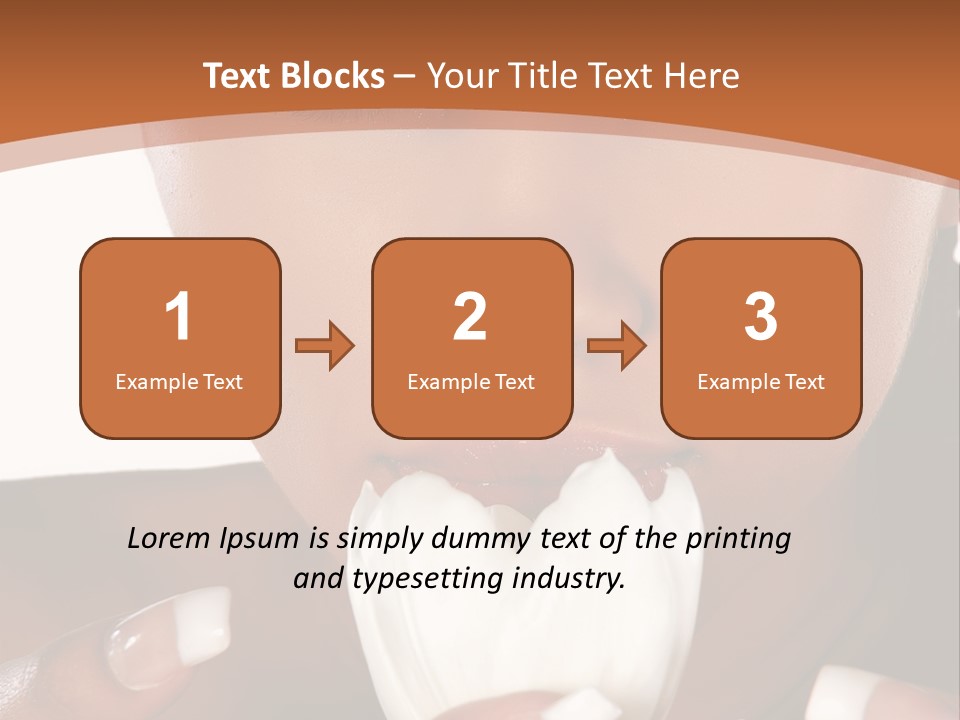 Text Blocks – Your Title Text Here

1
Example Text

2
Example Text

3
Example Text

Lorem Ipsum is simply dummy text of the printing and typesetting industry.